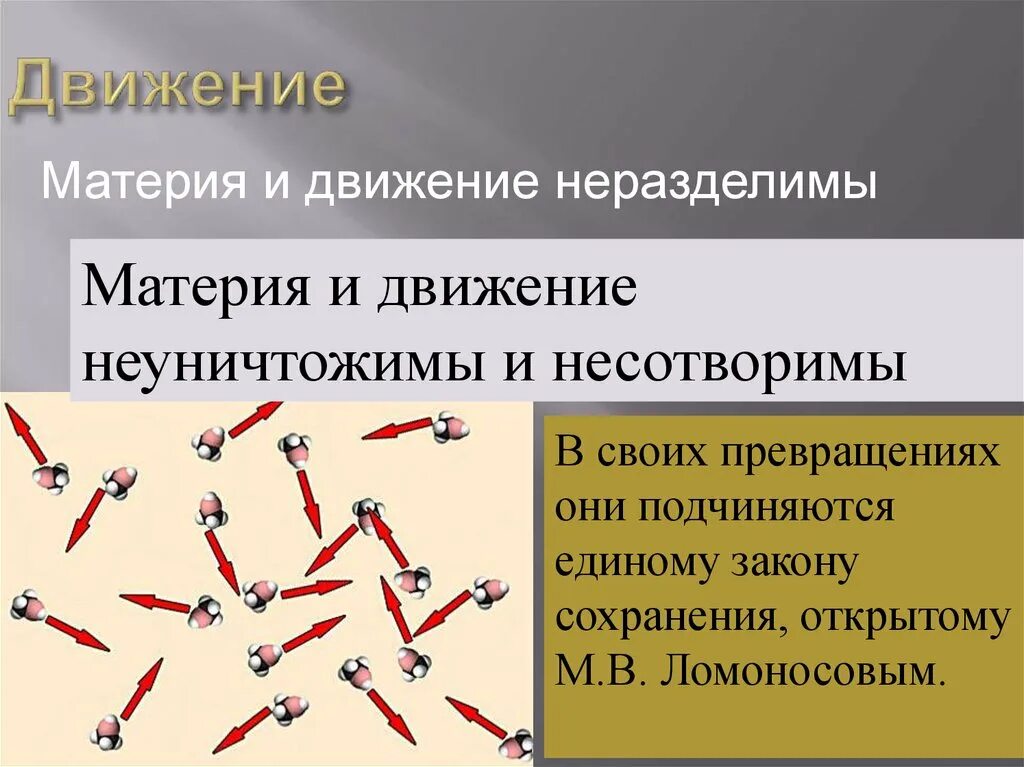 Движение

Материя и движение неразделимы

Материя и движение неуничтожимы и несотворимы

В своих превращениях они подчиняются единому закону сохранения, открытому М.В. Ломоносовым.